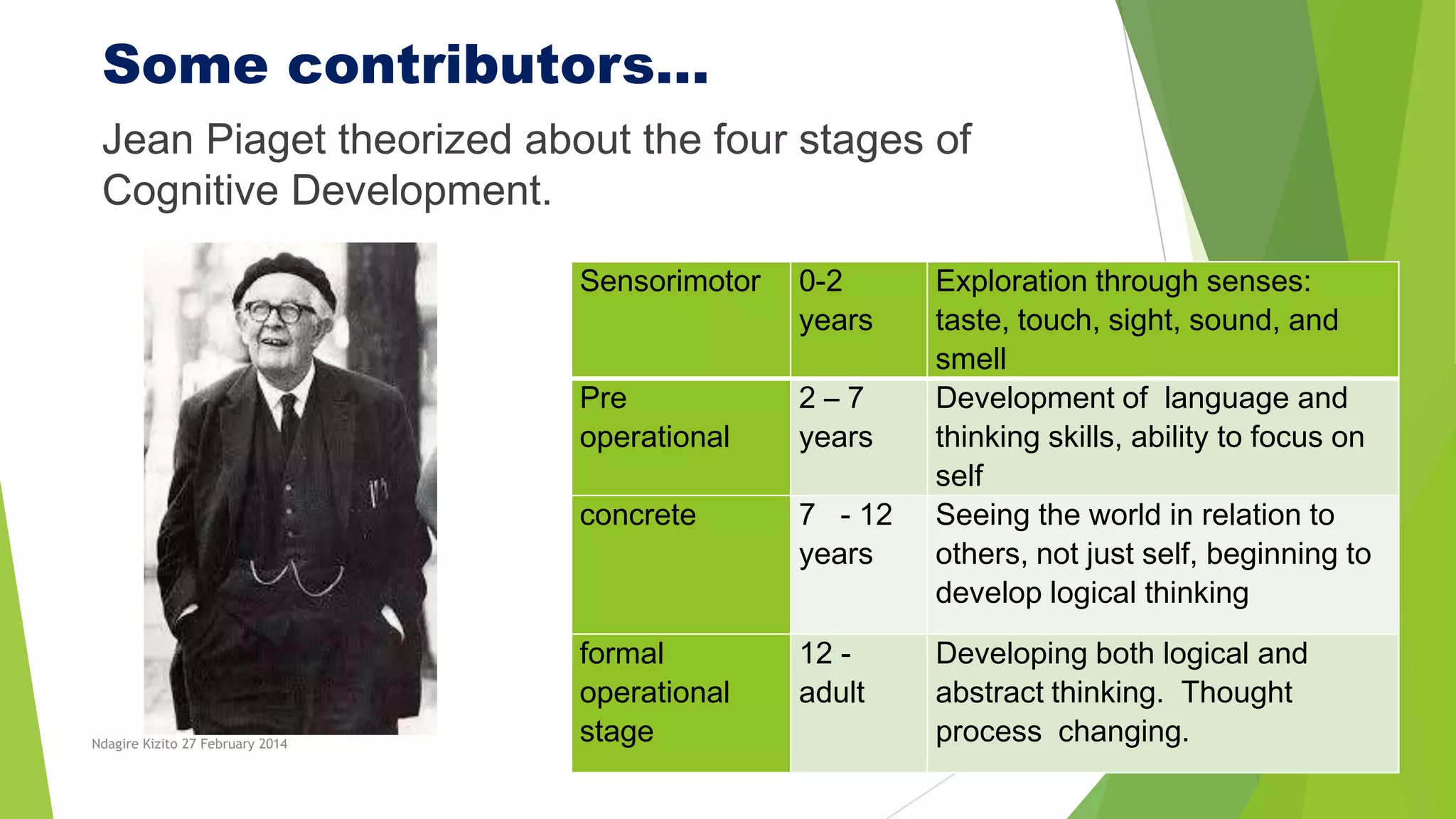 Some contributors…

Jean Piaget theorized about the four stages of Cognitive Development.

| Sensorimotor | 0-2 years | Exploration through senses: taste, touch, sight, sound, and smell |
|---|---|---|
| Pre operational | 2 – 7 years | Development of language and thinking skills, ability to focus on self |
| concrete | 7 - 12 years | Seeing the world in relation to others, not just self, beginning to develop logical thinking |
| formal operational stage | 12 - adult | Developing both logical and abstract thinking. Thought process changing. |

Ndagire Kizito 27 February 2014